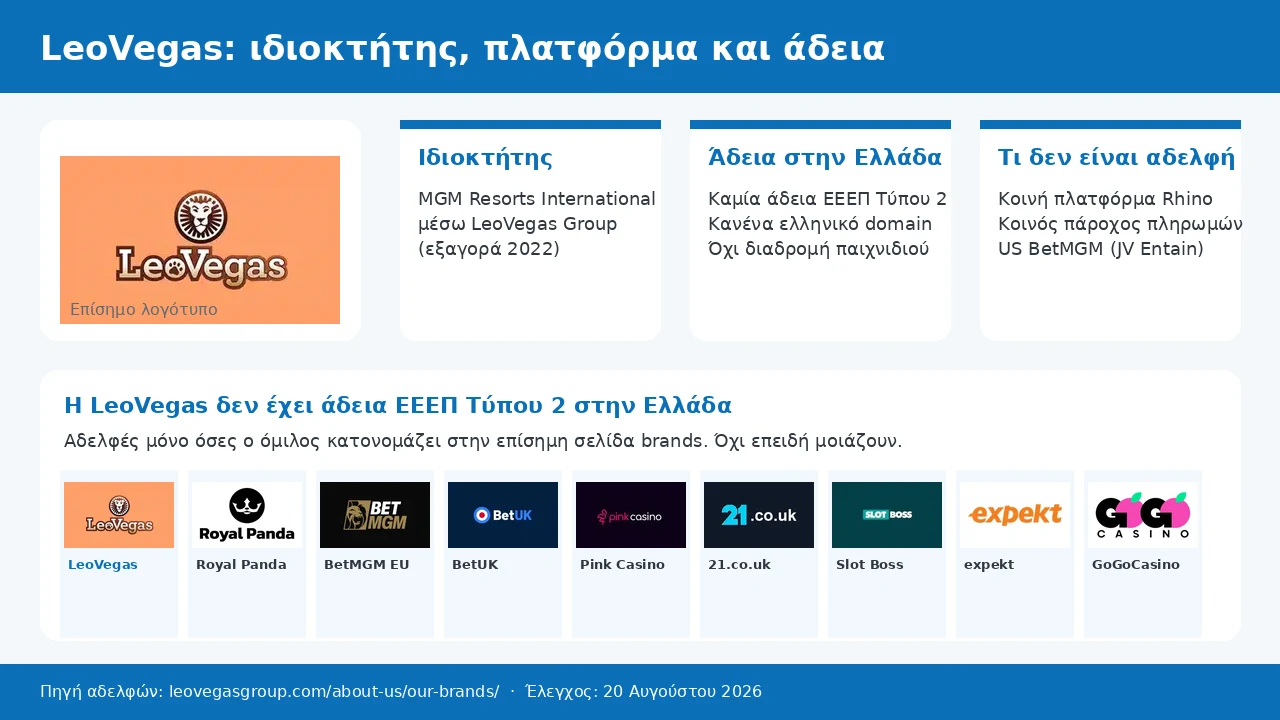 LeoVegas: ιδιοκτήτης, πλατφόρμα και άδεια

LeoVegas
Επίσημο λογότυπο

Ιδιοκτήτης
MGM Resorts International μέσω LeoVegas Group (εξαγορά 2022)

Άδεια στην Ελλάδα
Καμία άδεια ΕΕΕΠ Τύπου 2
Κανένα ελληνικό domain
Όχι διαδρομή παιχνιδιού

Τι δεν είναι αδελφή
Κοινή πλατφόρμα Rhino
Κοινός πάροχος πληρωμών
US BetMGM (JV Entain)

Η LeoVegas δεν έχει άδεια ΕΕΕΠ Τύπου 2 στην Ελλάδα
Αδελφές μόνο όσες ο όμιλος κατονομάζει στην επίσημη σελίδα brands. Όχι επειδή μοιάζουν.

LeoVegas
LeoVegas
Royal Panda
Royal Panda
BET MGM
BetMGM EU
BetUK
BetUK
pinkcasino
Pink Casino
21.co.uk
21.co.uk
SLOT BOSS
Slot Boss
expekt
expekt
GOGO CASINO
GoGoCasino

Πηγή αδελφών: leovegasgroup.com/about-us/our-brands/ · Έλεγχος: 20 Αυγούστου 2026